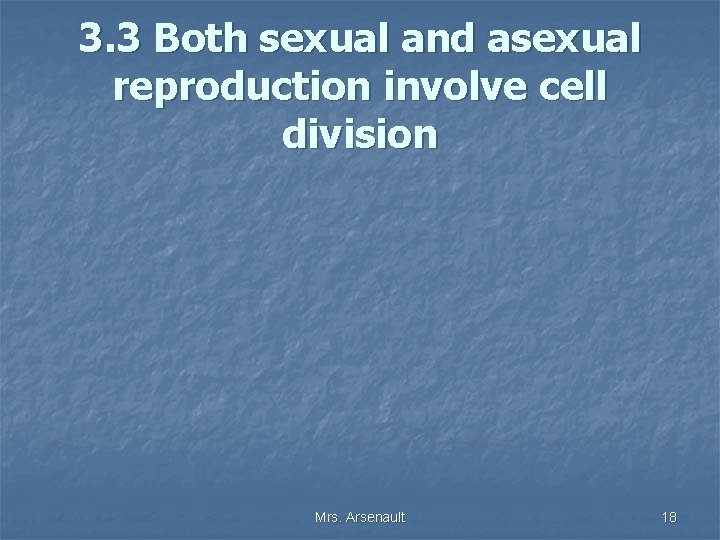 3.3 Both sexual and asexual reproduction involve cell division

Mrs. Arsenault

18